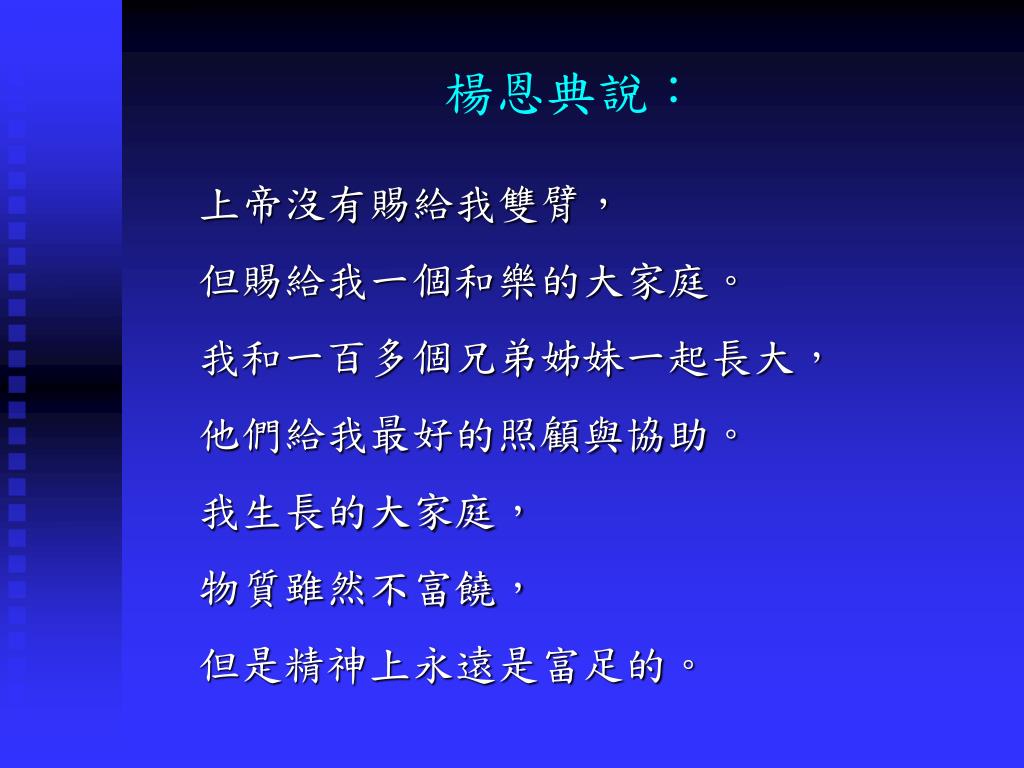 楊恩典說：

上帝沒有賜給我雙臂，

但賜給我一個和樂的大家庭。

我和一百多個兄弟姊妹一起長大，

他們給我最好的照顧與協助。

我生長的大家庭，

物質雖然不富饒，

但是精神上永遠是富足的。